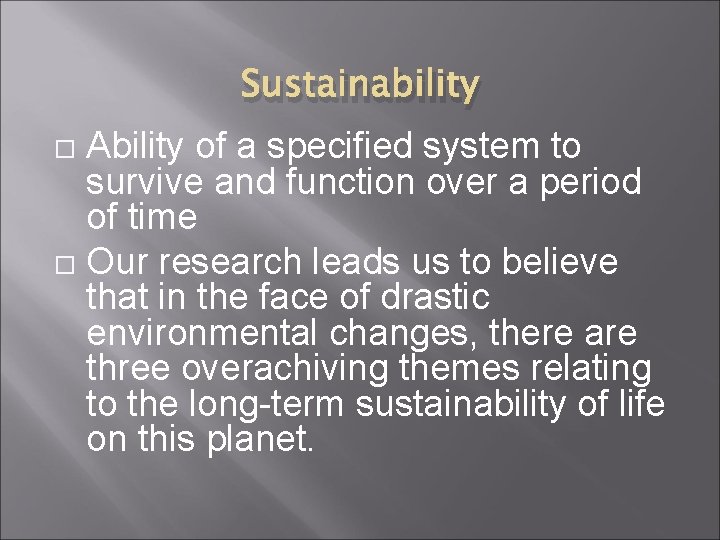 Sustainability

□ Ability of a specified system to survive and function over a period of time

□ Our research leads us to believe that in the face of drastic environmental changes, there are three overachiving themes relating to the long-term sustainability of life on this planet.